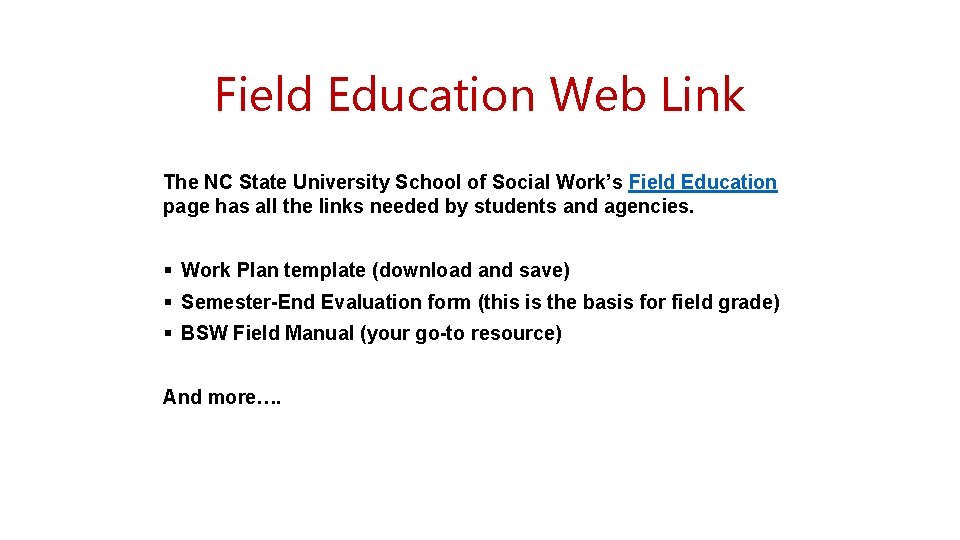 Field Education Web Link

The NC State University School of Social Work's Field Education page has all the links needed by students and agencies.

• Work Plan template (download and save)
• Semester-End Evaluation form (this is the basis for field grade)
• BSW Field Manual (your go-to resource)

And more….